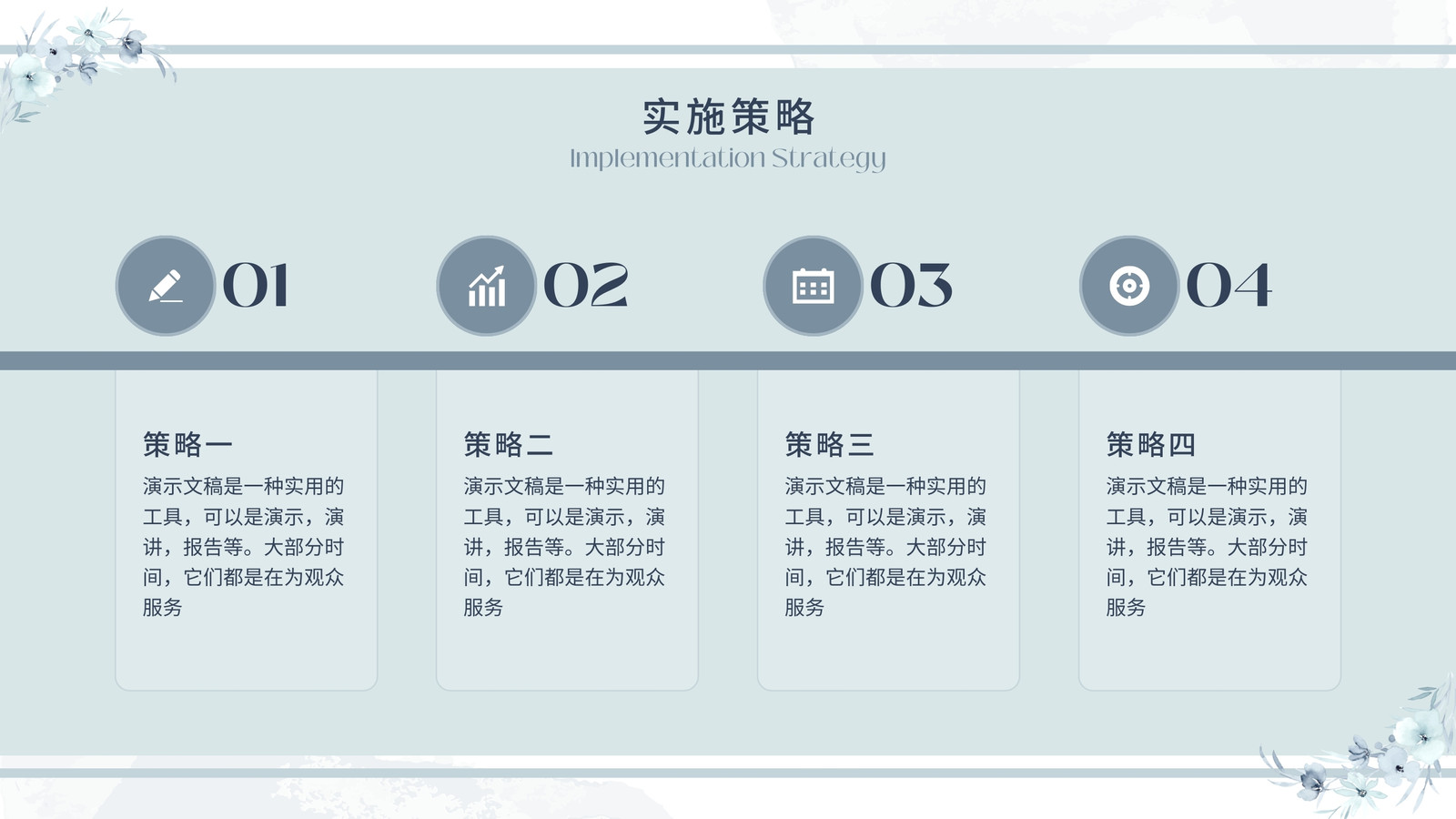 实施策略
Implementation Strategy

01

02

03

04

策略一
演示文稿是一种实用的工具，可以是演示，演讲，报告等。大部分时间，它们都是在为观众服务

策略二
演示文稿是一种实用的工具，可以是演示，演讲，报告等。大部分时间，它们都是在为观众服务

策略三
演示文稿是一种实用的工具，可以是演示，演讲，报告等。大部分时间，它们都是在为观众服务

策略四
演示文稿是一种实用的工具，可以是演示，演讲，报告等。大部分时间，它们都是在为观众服务